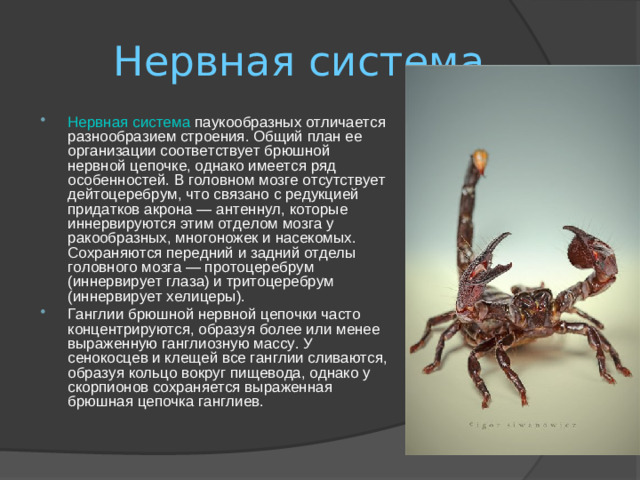 Нервная система

Нервная система паукообразных отличается разнообразием строения. Общий план ее организации соответствует брюшной нервной цепочке, однако имеется ряд особенностей. В головном мозге отсутствует дейтоцеребрум, что связано с редукцией придатков акрона — антеннул, которые иннервируются этим отделом мозга у ракообразных, многоножек и насекомых. Сохраняются передний и задний отделы головного мозга — протоцеребрум (иннервирует глаза) и тритоцеребрум (иннервирует хелицеры).

Ганглии брюшной нервной цепочки часто концентрируются, образуя более или менее выраженную ганглиозную массу. У сенокосцев и клещей все ганглии сливаются, образуя кольцо вокруг пищевода, однако у скорпионов сохраняется выраженная брюшная цепочка ганглиев.

Igor Siwanowicz